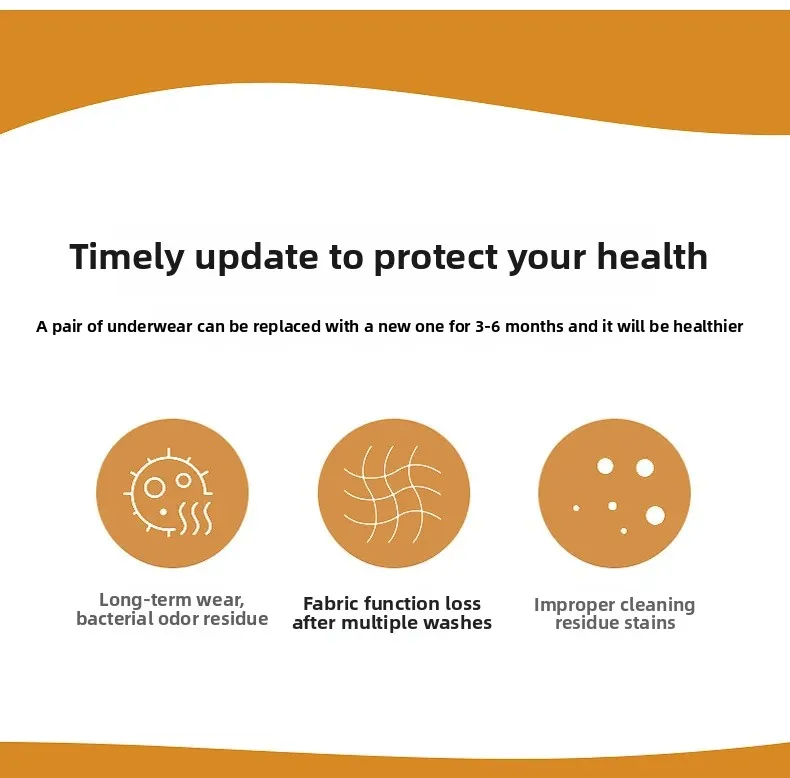 Timely update to protect your health

A pair of underwear can be replaced with a new one for 3-6 months and it will be healthier

Long-term wear, bacterial odor residue

Fabric function loss after multiple washes

Improper cleaning residue stains